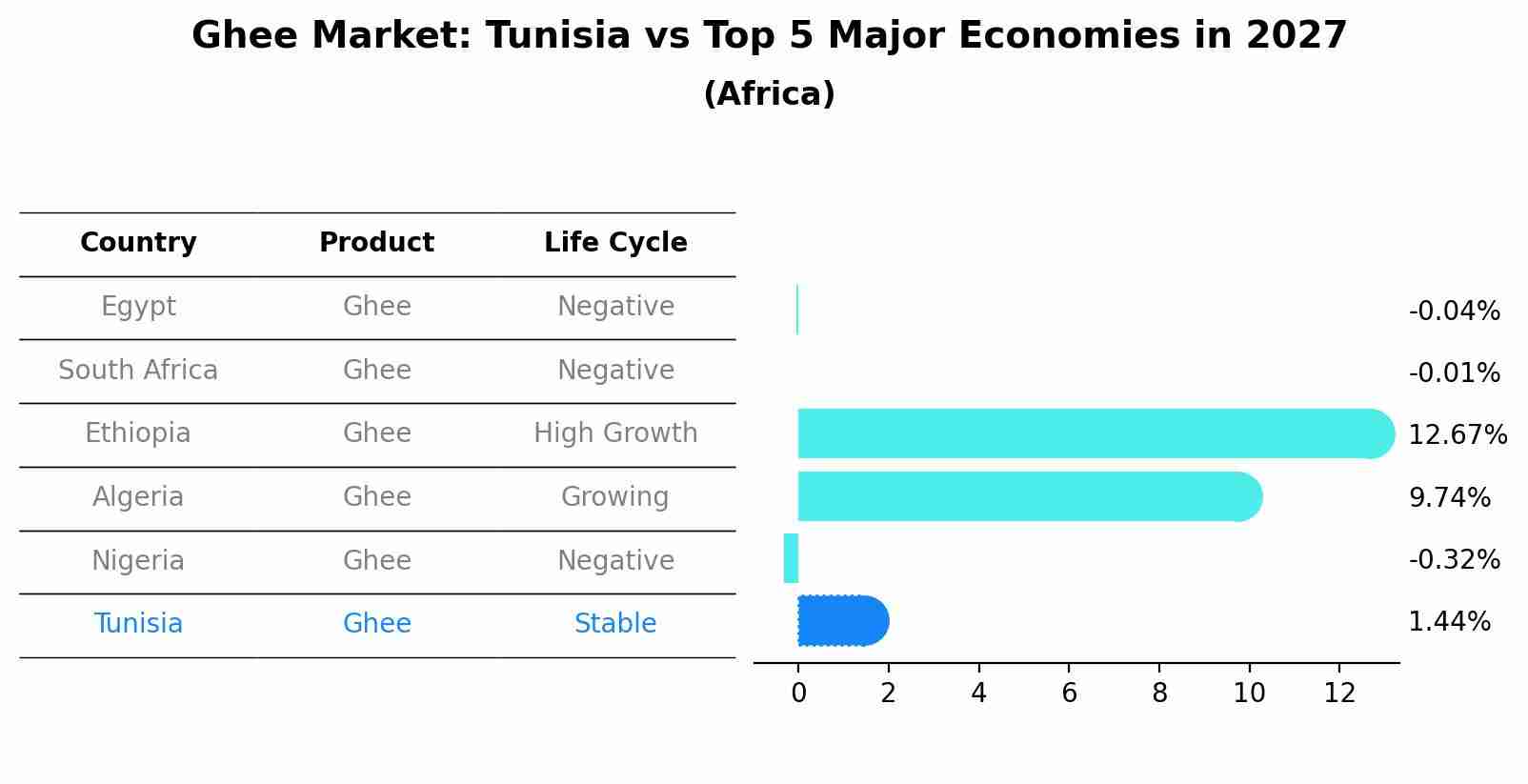 Ghee Market: Tunisia vs Top 5 Major Economies in 2027
(Africa)

| Country | Product | Life Cycle |
|---|---|---|
| Egypt | Ghee | Negative |
| South Africa | Ghee | Negative |
| Ethiopia | Ghee | High Growth |
| Algeria | Ghee | Growing |
| Nigeria | Ghee | Negative |
| Tunisia | Ghee | Stable |

-0.04%
-0.01%
12.67%
9.74%
-0.32%
1.44%

0 2 4 6 8 10 12